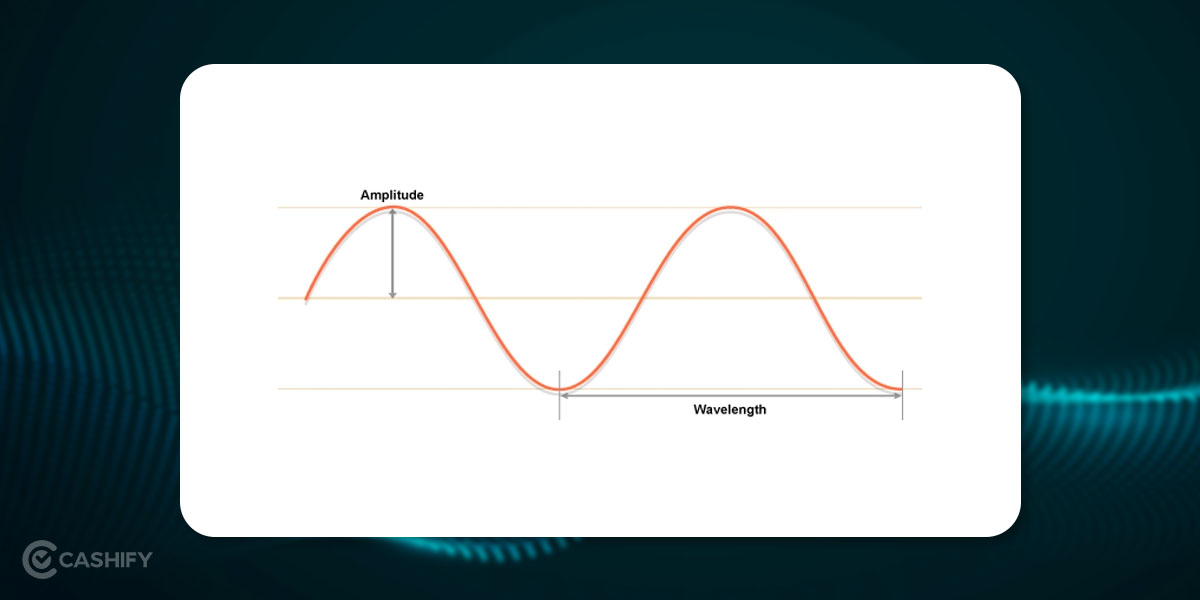 Amplitude

Wavelength

CASHIFY